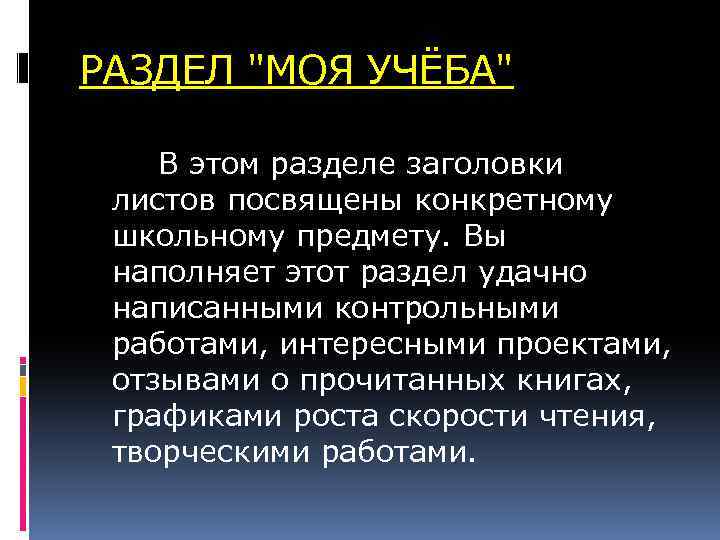 РАЗДЕЛ "МОЯ УЧЁБА"

В этом разделе заголовки листов посвящены конкретному школьному предмету. Вы наполняет этот раздел удачно написанными контрольными работами, интересными проектами, отзывами о прочитанных книгах, графиками роста скорости чтения, творческими работами.